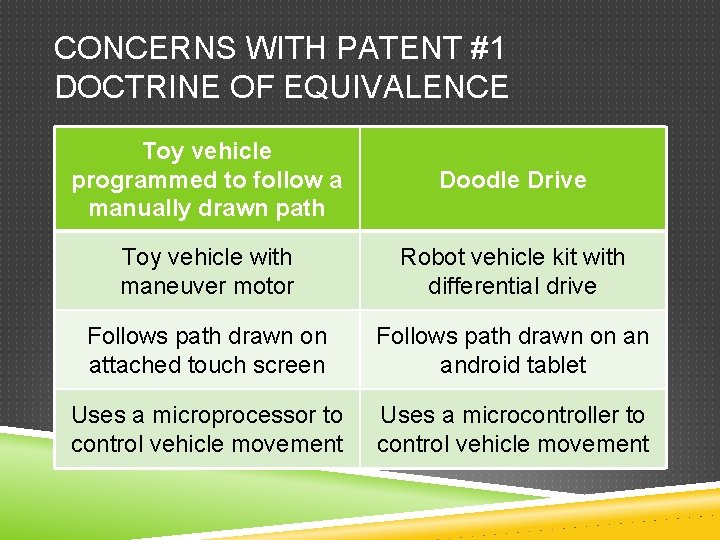 CONCERNS WITH PATENT #1
DOCTRINE OF EQUIVALENCE

| Toy vehicle programmed to follow a manually drawn path | Doodle Drive |
|---|---|
| Toy vehicle with maneuver motor | Robot vehicle kit with differential drive |
| Follows path drawn on attached touch screen | Follows path drawn on an android tablet |
| Uses a microprocessor to control vehicle movement | Uses a microcontroller to control vehicle movement |